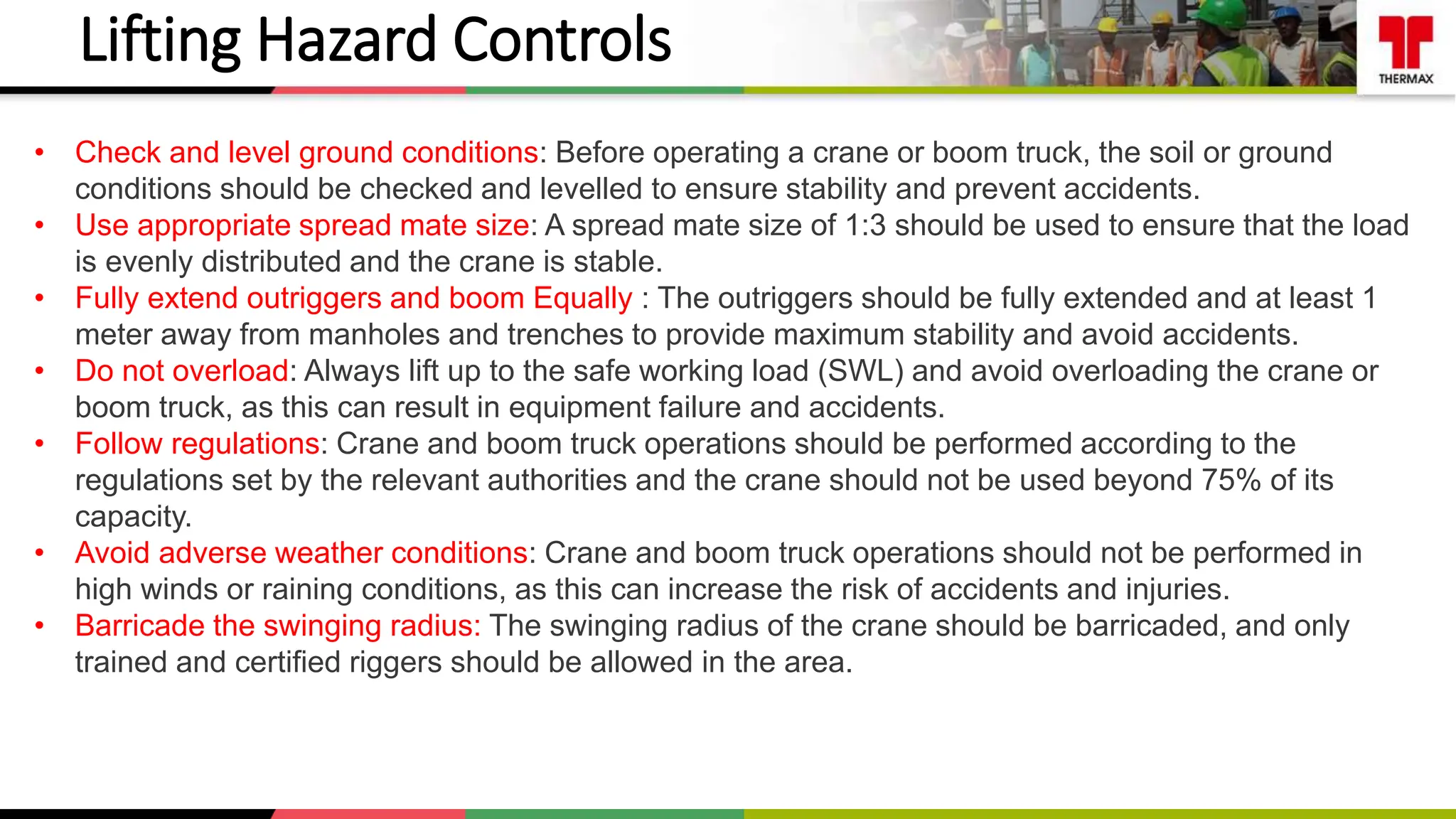 Lifting Hazard Controls

THERMAX

• Check and level ground conditions: Before operating a crane or boom truck, the soil or ground conditions should be checked and levelled to ensure stability and prevent accidents.
• Use appropriate spread mate size: A spread mate size of 1:3 should be used to ensure that the load is evenly distributed and the crane is stable.
• Fully extend outriggers and boom Equally : The outriggers should be fully extended and at least 1 meter away from manholes and trenches to provide maximum stability and avoid accidents.
• Do not overload: Always lift up to the safe working load (SWL) and avoid overloading the crane or boom truck, as this can result in equipment failure and accidents.
• Follow regulations: Crane and boom truck operations should be performed according to the regulations set by the relevant authorities and the crane should not be used beyond 75% of its capacity.
• Avoid adverse weather conditions: Crane and boom truck operations should not be performed in high winds or raining conditions, as this can increase the risk of accidents and injuries.
• Barricade the swinging radius: The swinging radius of the crane should be barricaded, and only trained and certified riggers should be allowed in the area.